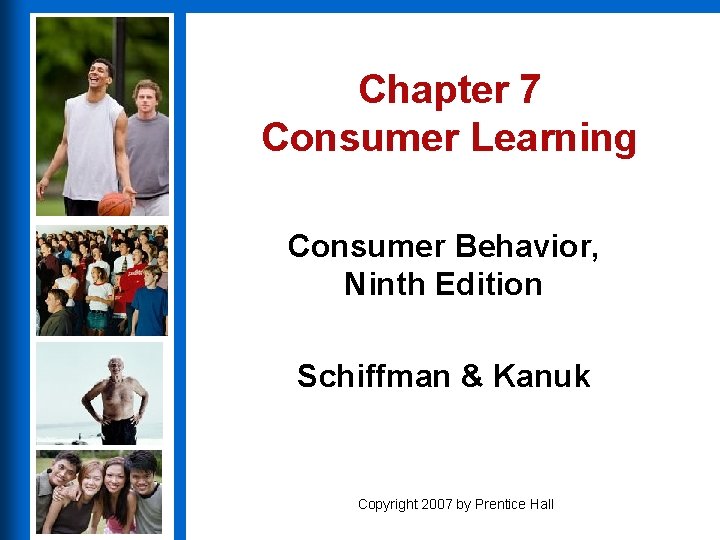 Chapter 7
Consumer Learning

Consumer Behavior,
Ninth Edition

Schiffman & Kanuk

Copyright 2007 by Prentice Hall